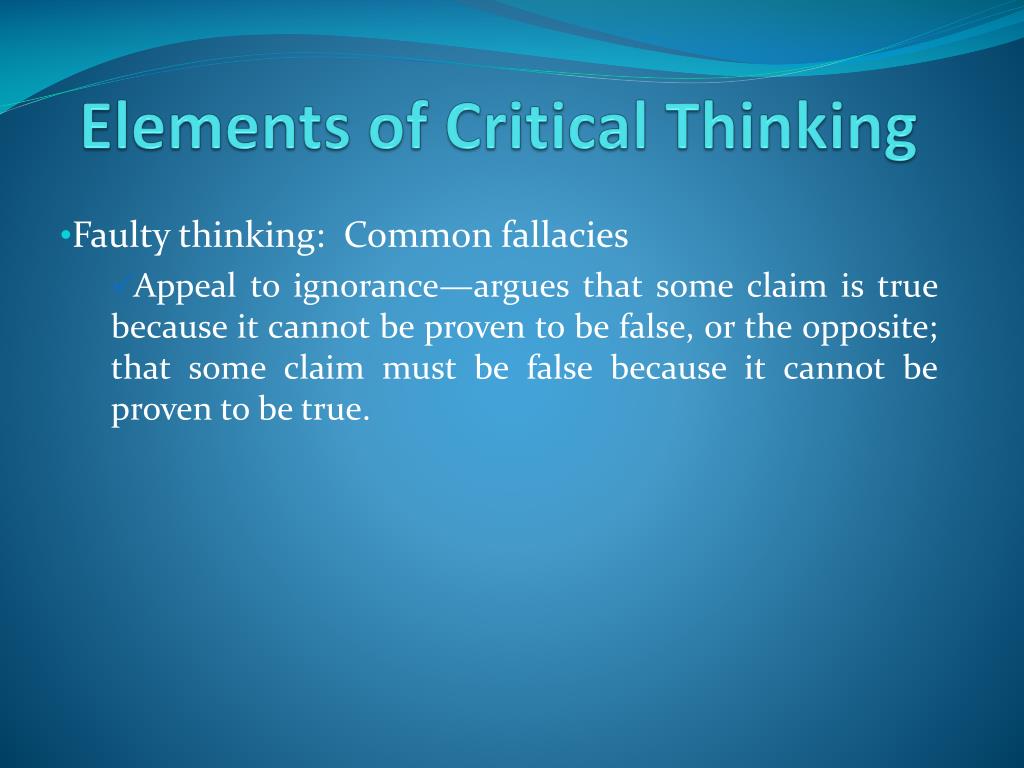 Elements of Critical Thinking

•Faulty thinking: Common fallacies

•Appeal to ignorance—argues that some claim is true because it cannot be proven to be false, or the opposite; that some claim must be false because it cannot be proven to be true.